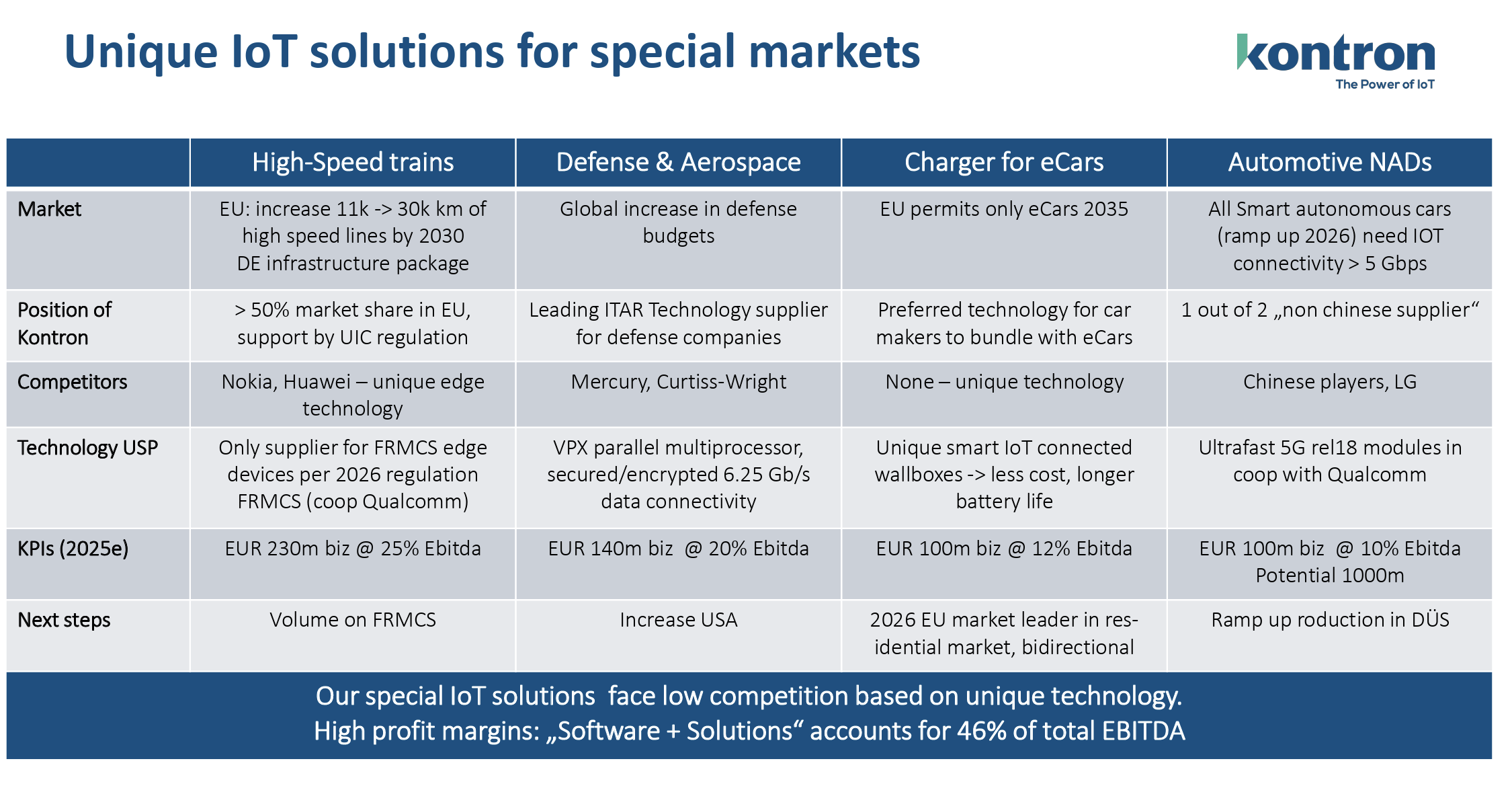 Unique IoT solutions for special markets

kontron
The Power of IoT

| | High-Speed trains | Defense & Aerospace | Charger for eCars | Automotive NADs |
|---|---|---|---|---|
| Market | EU: increase 11k -> 30k km of high speed lines by 2030 DE infrastructure package | Global increase in defense budgets | EU permits only eCars 2035 | All Smart autonomous cars (ramp up 2026) need IOT connectivity > 5 Gbps |
| Position of Kontron | > 50% market share in EU, support by UIC regulation | Leading ITAR Technology supplier for defense companies | Preferred technology for car makers to bundle with eCars | 1 out of 2 „non chinese supplier“ |
| Competitors | Nokia, Huawei – unique edge technology | Mercury, Curtiss-Wright | None – unique technology | Chinese players, LG |
| Technology USP | Only supplier for FRMCS edge devices per 2026 regulation FRMCS (coop Qualcomm) | VPX parallel multiprocessor, secured/encrypted 6.25 Gb/s data connectivity | Unique smart IoT connected wallboxes -> less cost, longer battery life | Ultrafast 5G rel18 modules in coop with Qualcomm |
| KPIs (2025e) | EUR 230m biz @ 25% Ebitda | EUR 140m biz @ 20% Ebitda | EUR 100m biz @ 12% Ebitda | EUR 100m biz @ 10% Ebitda Potential 1000m |
| Next steps | Volume on FRMCS | Increase USA | 2026 EU market leader in residential market, bidirectional | Ramp up roduction in DÜS |

Our special IoT solutions face low competition based on unique technology.
High profit margins: „Software + Solutions“ accounts for 46% of total EBITDA